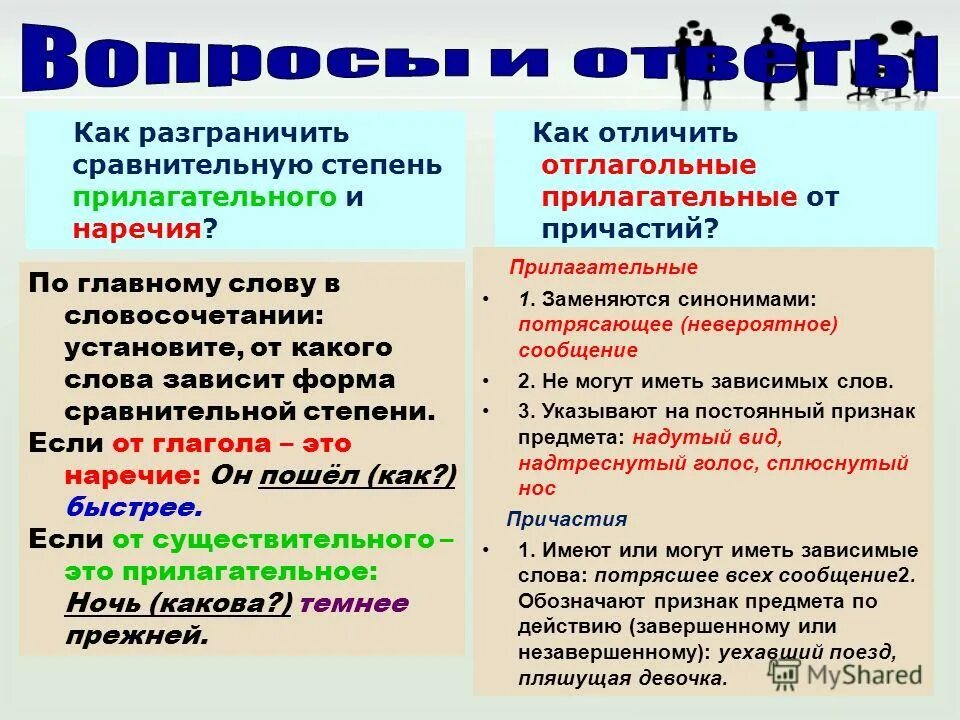 Вопросы и ответы

Как разграничить сравнительную степень прилагательного и наречия?

По главному слову в словосочетании: установите, от какого слова зависит форма сравнительной степени.
Если от глагола – это наречие: Он пошёл (как?) быстрее.
Если от существительного – это прилагательное: Ночь (какова?) темнее прежней.

Как отличить отглагольные прилагательные от причастий?

Прилагательные

• 1. Заменяются синонимами: потрясающее (невероятное) сообщение
• 2. Не могут иметь зависимых слов.
• 3. Указывают на постоянный признак предмета: надутый вид, надтреснутый голос, сплюснутый нос

Причастия

• 1. Имеют или могут иметь зависимые слова: потрясшее всех сообщение2. Обозначают признак предмета по действию (завершенному или незавершенному): уехавший поезд, пляшущая девочка.

MyShared